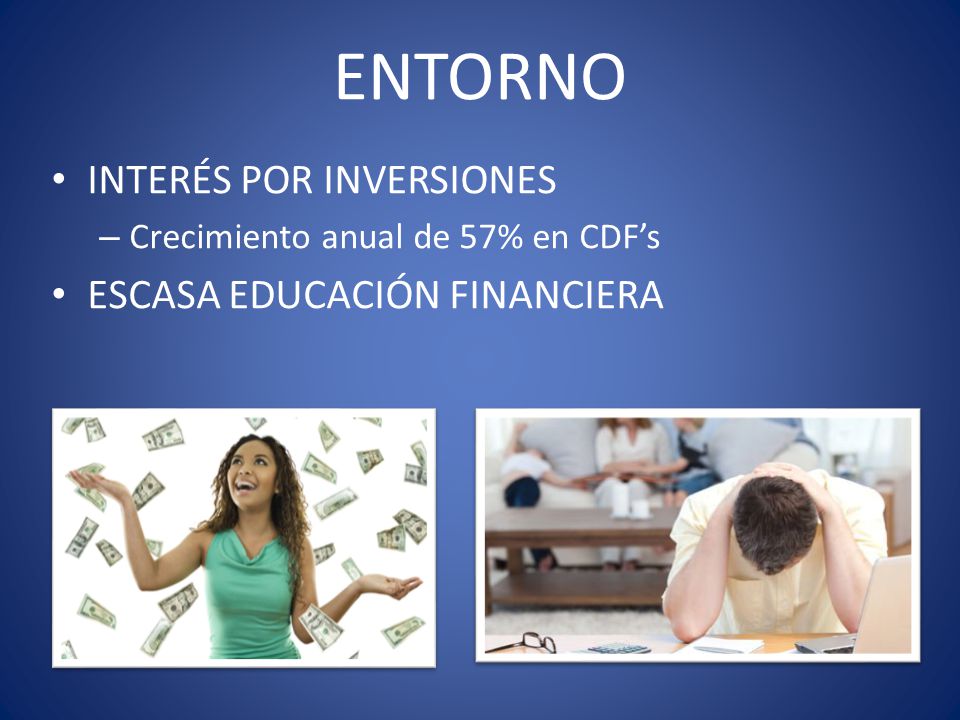 ENTORNO

• INTERÉS POR INVERSIONES
– Crecimiento anual de 57% en CDF’s
• ESCASA EDUCACIÓN FINANCIERA